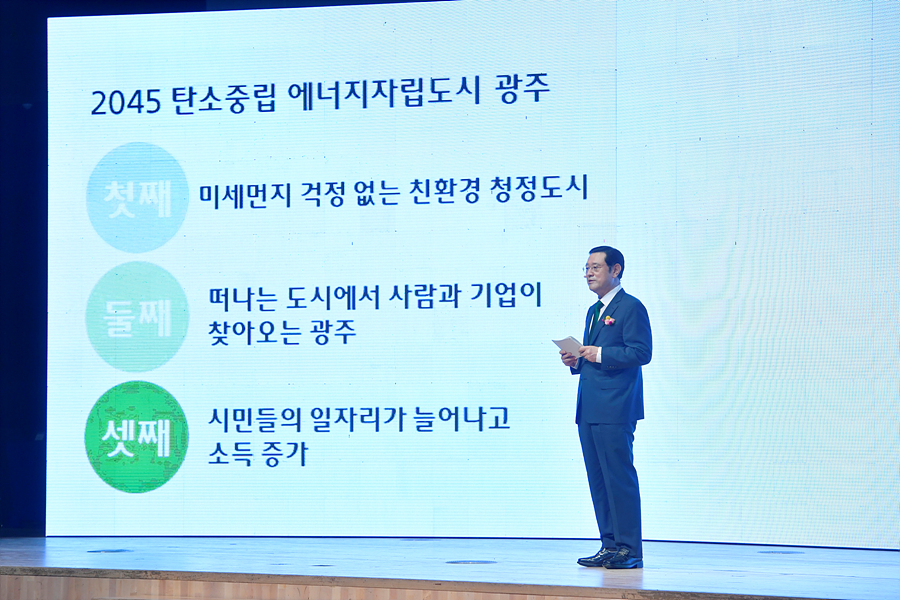 2045 탄소중립 에너지자립도시 광주

첫째 미세먼지 걱정 없는 친환경 청정도시

둘째 떠나는 도시에서 사람과 기업이 찾아오는 광주

셋째 시민들의 일자리가 늘어나고 소득 증가